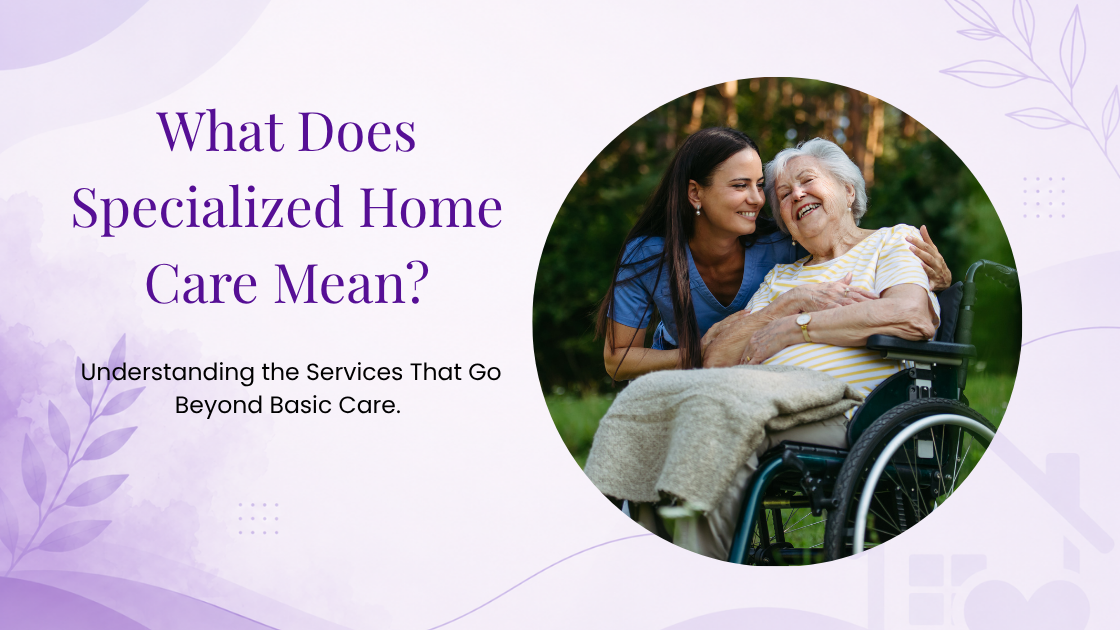 What Does Specialized Home Care Mean?

Understanding the Services That Go Beyond Basic Care.